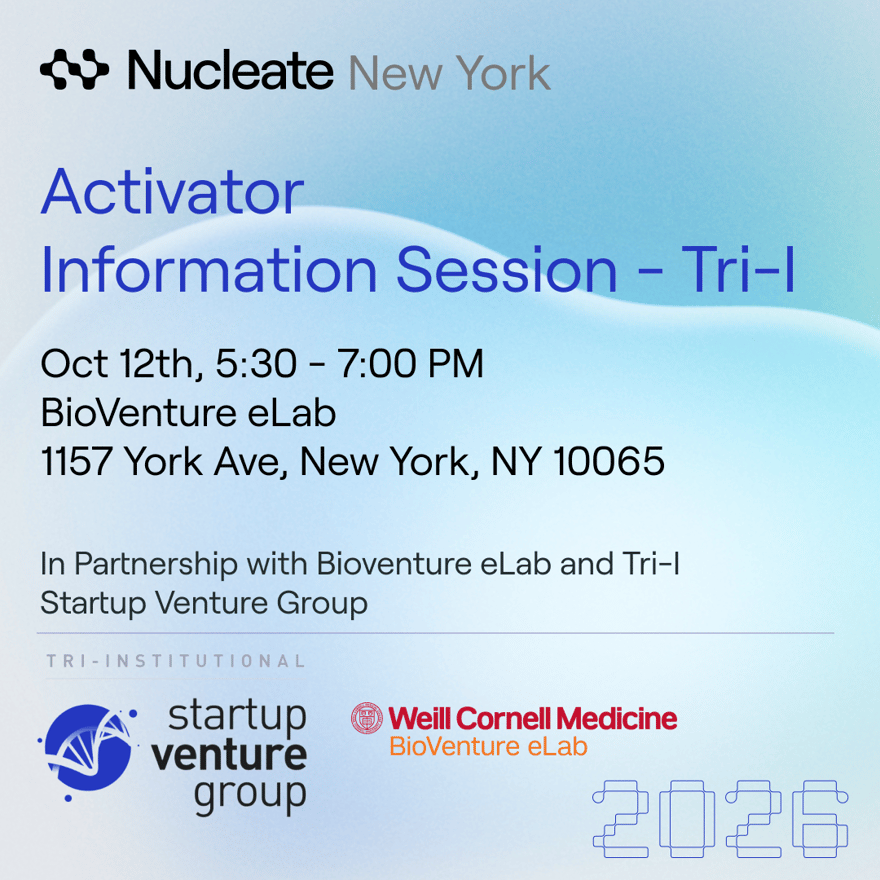 Nucleate New York

Activator Information Session - Tri-I

Oct 12th, 5:30 - 7:00 PM
BioVenture eLab
1157 York Ave, New York, NY 10065

In Partnership with Bioventure eLab and Tri-I Startup Venture Group

TRI-INSTITUTIONAL
startup venture group

Weill Cornell Medicine
BioVenture eLab

2026